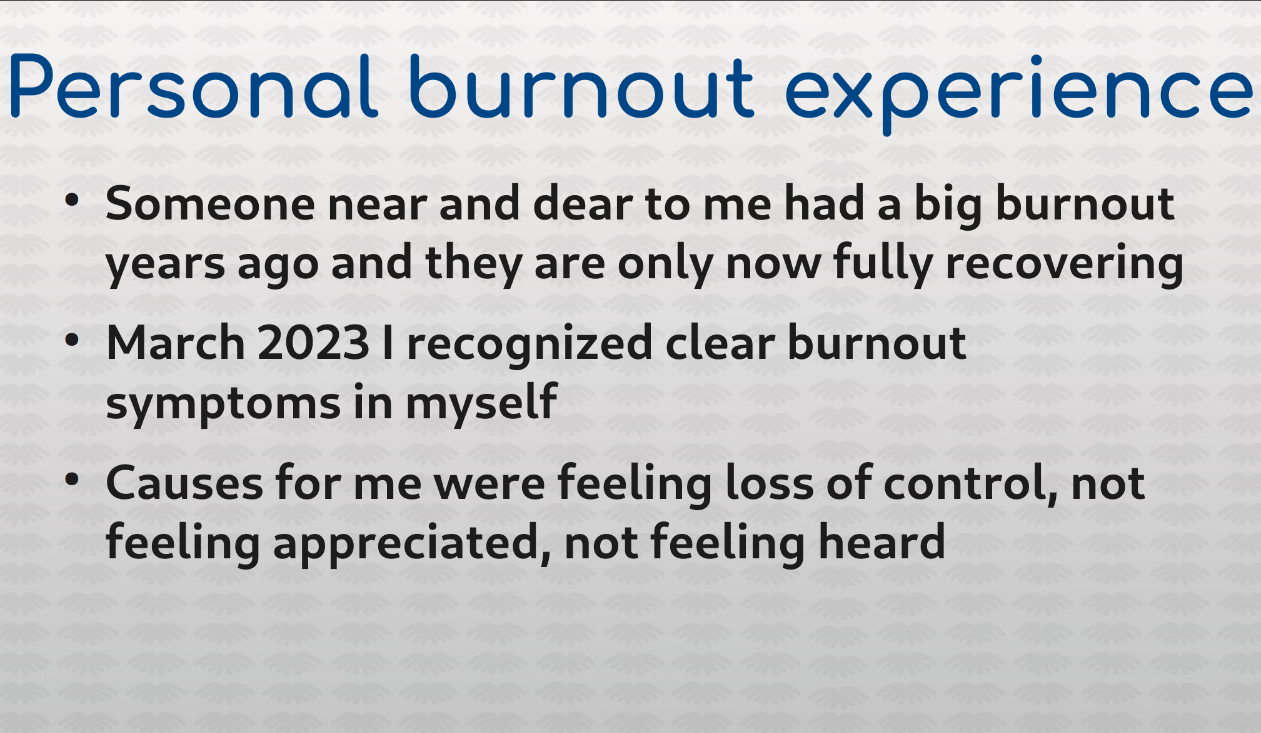 Personal burnout experience

• Someone near and dear to me had a big burnout years ago and they are only now fully recovering

• March 2023 I recognized clear burnout symptoms in myself

• Causes for me were feeling loss of control, not feeling appreciated, not feeling heard